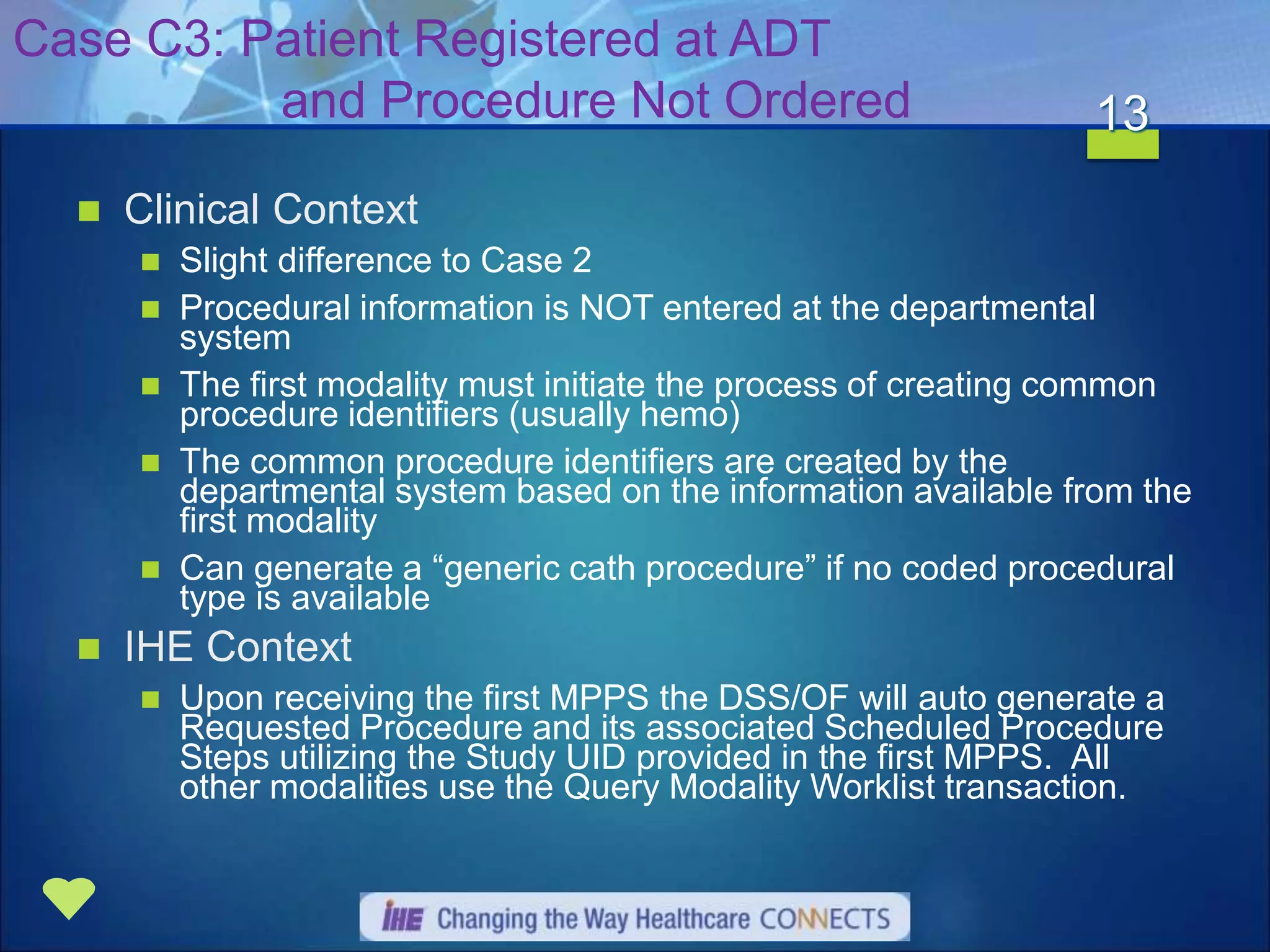 Case C3: Patient Registered at ADT and Procedure Not Ordered

13

Clinical Context

Slight difference to Case 2

Procedural information is NOT entered at the departmental system

The first modality must initiate the process of creating common procedure identifiers (usually hemo)

The common procedure identifiers are created by the departmental system based on the information available from the first modality

Can generate a “generic cath procedure” if no coded procedural type is available

IHE Context

Upon receiving the first MPPS the DSS/OF will auto generate a Requested Procedure and its associated Scheduled Procedure Steps utilizing the Study UID provided in the first MPPS. All other modalities use the Query Modality Worklist transaction.

IHE Changing the Way Healthcare CONNECTS